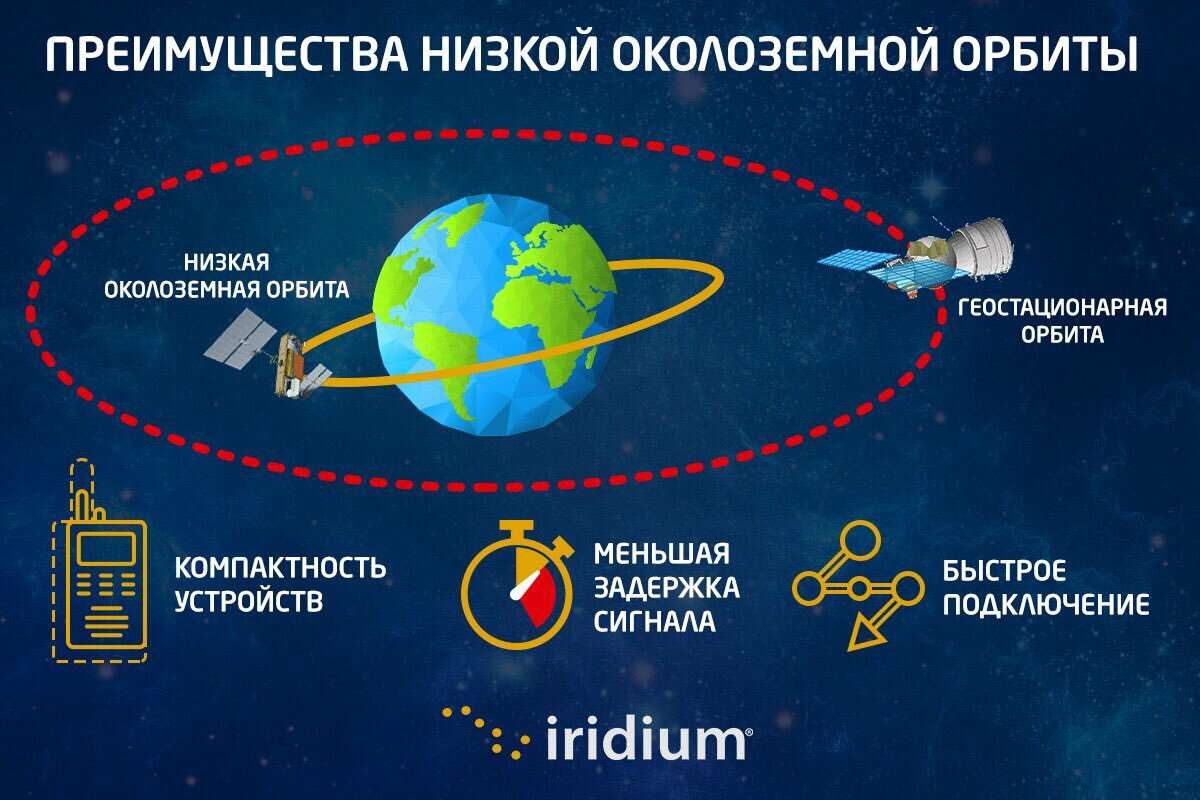 ПРЕИМУЩЕСТВА НИЗКОЙ ОКОЛОЗЕМНОЙ ОРБИТЫ

НИЗКАЯ ОКОЛОЗЕМНАЯ ОРБИТА

ГЕОСТАЦИОНАРНАЯ ОРБИТА

КОМПАКТНОСТЬ УСТРОЙСТВ

МЕНЬШАЯ ЗАДЕРЖКА СИГНАЛА

БЫСТРОЕ ПОДКЛЮЧЕНИЕ

iridium®